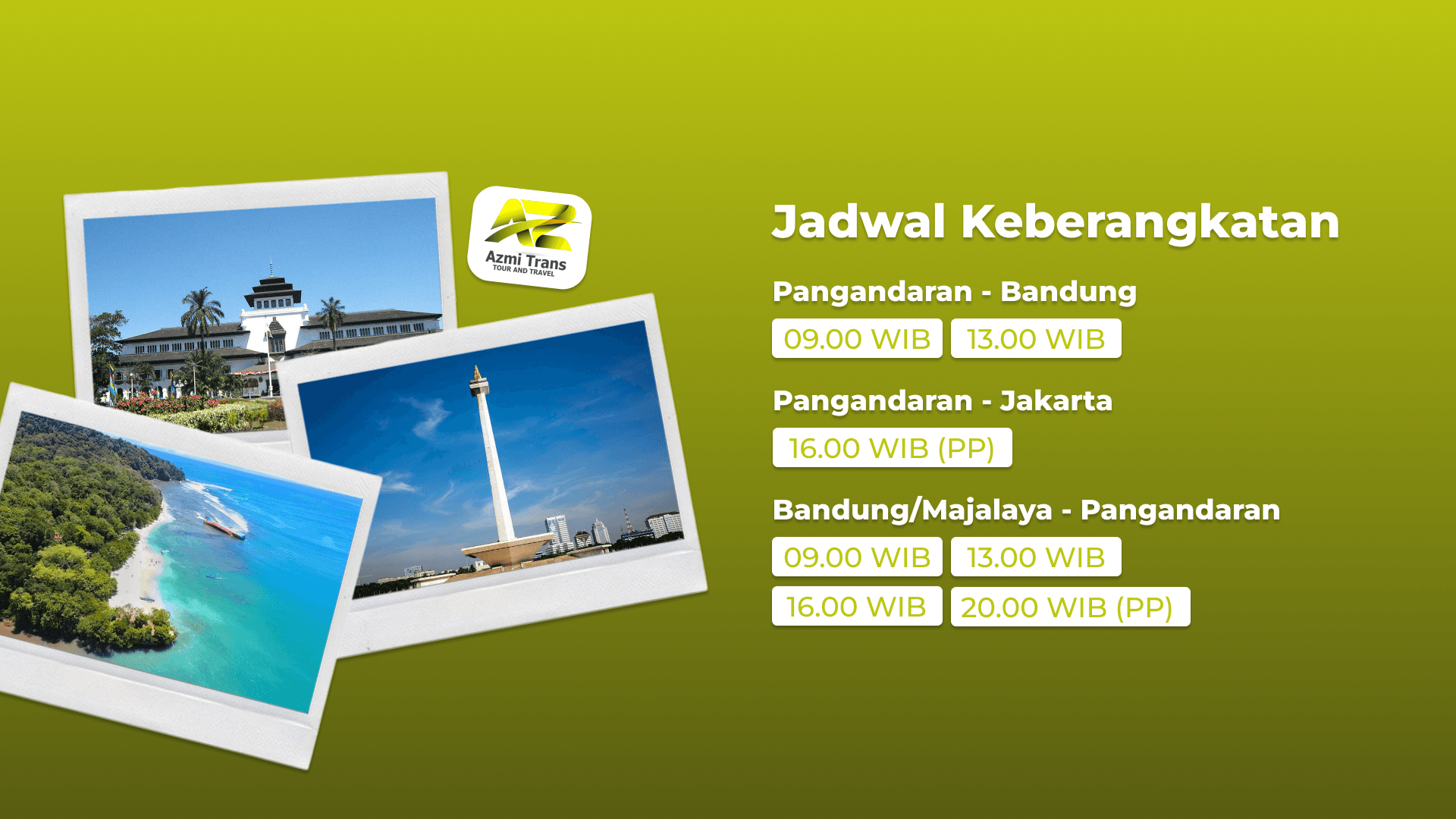 AZ
Azmi Trans
TOUR AND TRAVEL

Jadwal Keberangkatan

Pangandaran - Bandung

09.00 WIB 13.00 WIB

Pangandaran - Jakarta

16.00 WIB (PP)

Bandung/Majalaya - Pangandaran

09.00 WIB 13.00 WIB

16.00 WIB 20.00 WIB (PP)